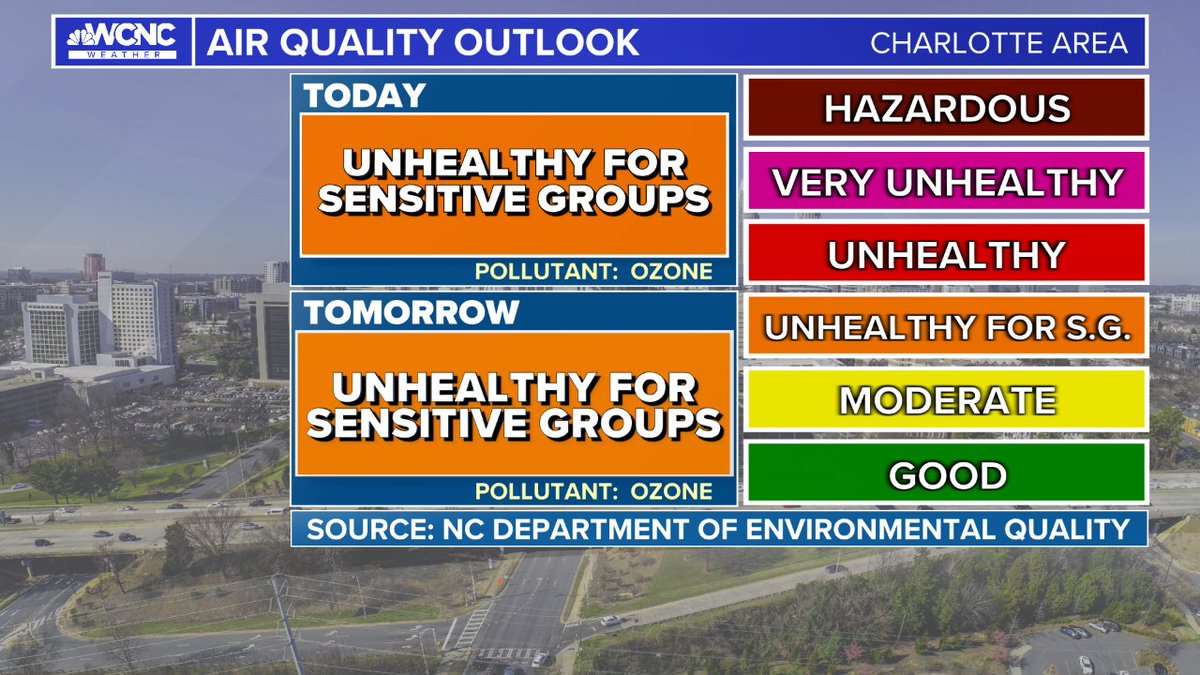 WCNC WEATHER

AIR QUALITY OUTLOOK

CHARLOTTE AREA

TODAY

UNHEALTHY FOR SENSITIVE GROUPS

POLLUTANT: OZONE

TOMORROW

UNHEALTHY FOR SENSITIVE GROUPS

POLLUTANT: OZONE

HAZARDOUS

VERY UNHEALTHY

UNHEALTHY

UNHEALTHY FOR S.G.

MODERATE

GOOD

SOURCE: NC DEPARTMENT OF ENVIRONMENTAL QUALITY